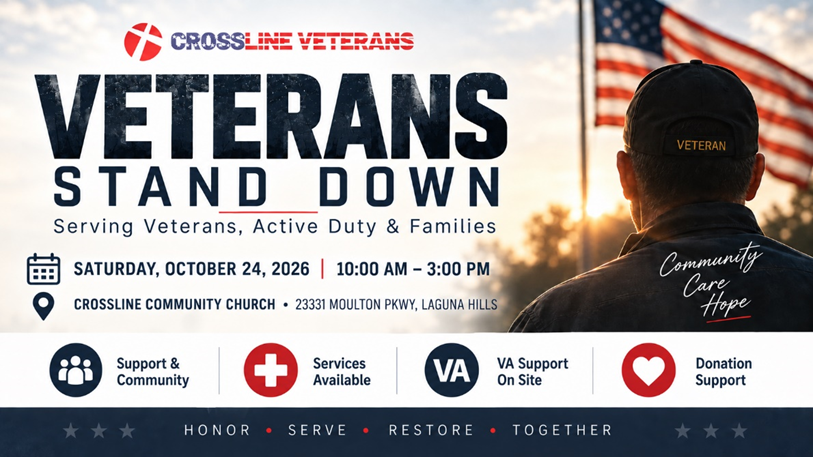 CROSSLINE VETERANS

VETERANS
STAND DOWN

Serving Veterans, Active Duty & Families

SATURDAY, OCTOBER 24, 2026 | 10:00 AM – 3:00 PM

CROSSLINE COMMUNITY CHURCH • 23331 MOULTON PKWY, LAGUNA HILLS

VETERAN

Community
Care
Hope

Support & Community

Services Available

VA

VA Support On Site

Donation Support

HONOR • SERVE • RESTORE • TOGETHER